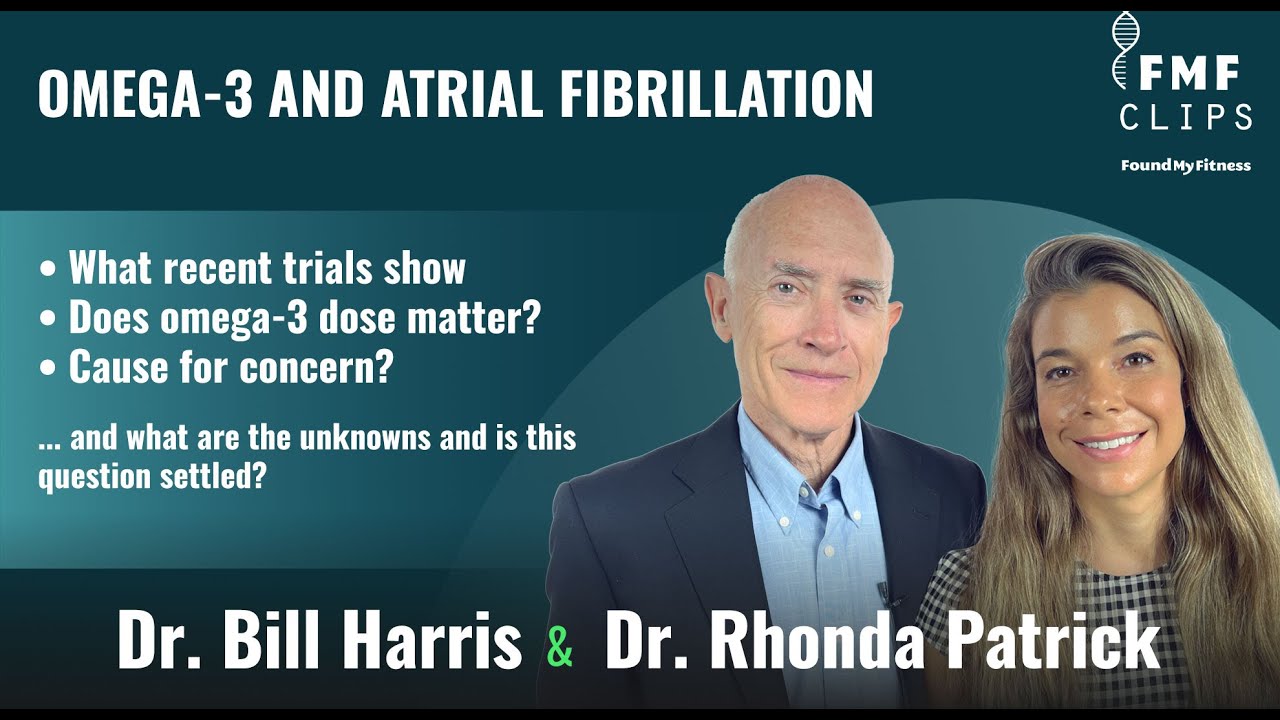 OMEGA-3 AND ATRIAL FIBRILLATION

FMF CLIPS

FoundMyFitness

• What recent trials show
• Does omega-3 dose matter?
• Cause for concern?

... and what are the unknowns and is this question settled?

Dr. Bill Harris & Dr. Rhonda Patrick